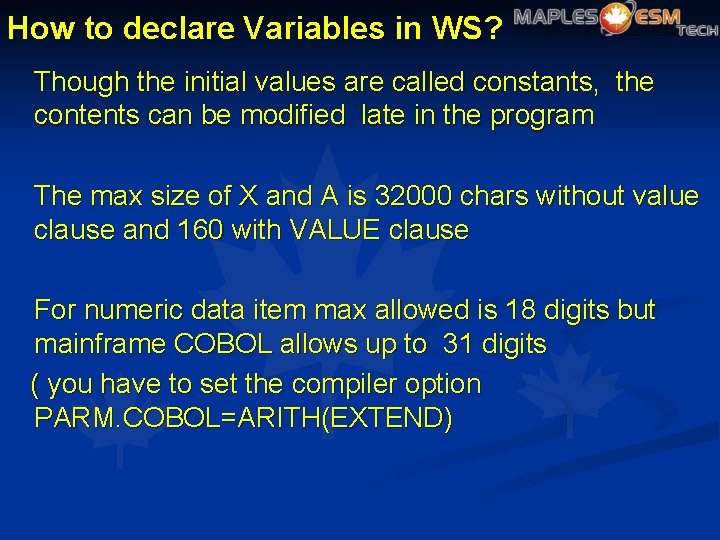 How to declare Variables in WS?

MAPLES ESM TECH

Though the initial values are called constants, the contents can be modified late in the program

The max size of X and A is 32000 chars without value clause and 160 with VALUE clause

For numeric data item max allowed is 18 digits but mainframe COBOL allows up to 31 digits
( you have to set the compiler option PARM.COBOL=ARITH(EXTEND)